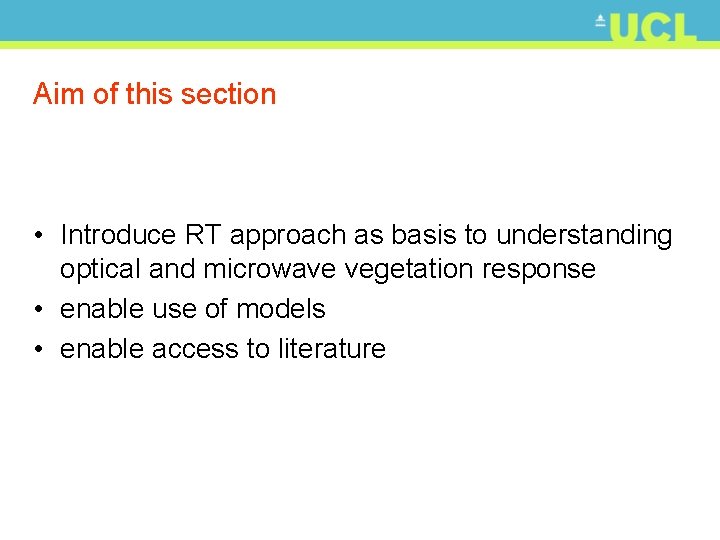 UCL

Aim of this section

• Introduce RT approach as basis to understanding optical and microwave vegetation response
• enable use of models
• enable access to literature